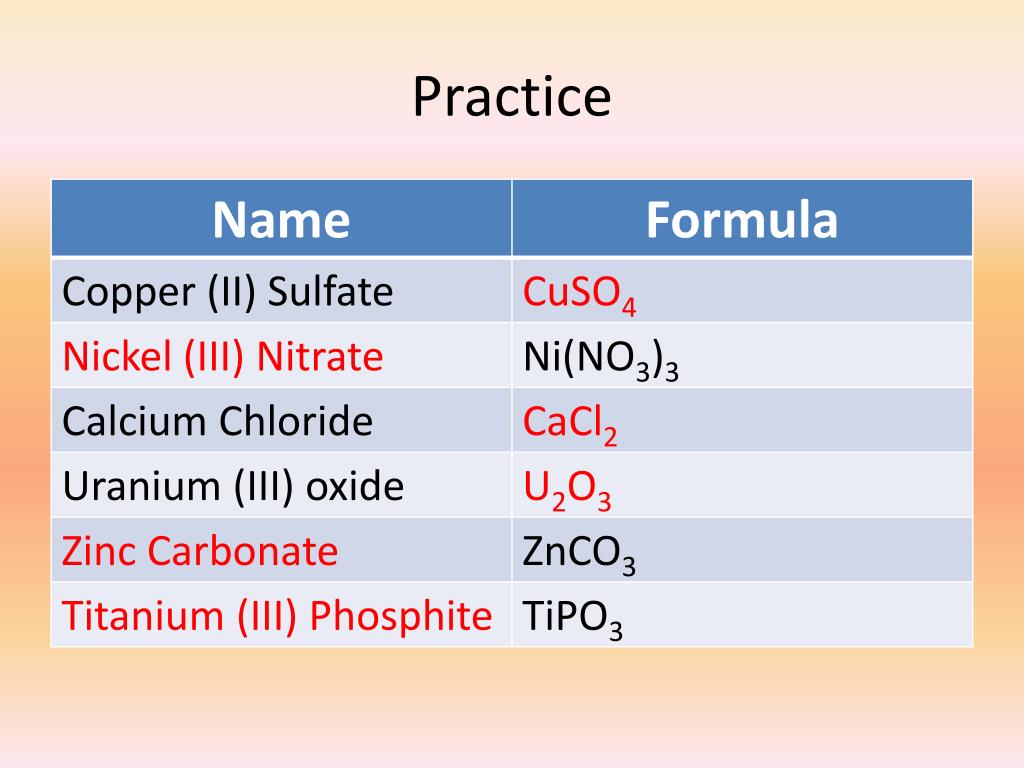 Practice

| Name | Formula |
|---|---|
| Copper (II) Sulfate | $CuSO_4$ |
| Nickel (III) Nitrate | $Ni(NO_3)_3$ |
| Calcium Chloride | $CaCl_2$ |
| Uranium (III) oxide | $U_2O_3$ |
| Zinc Carbonate | $ZnCO_3$ |
| Titanium (III) Phosphite | $TiPO_3$ |